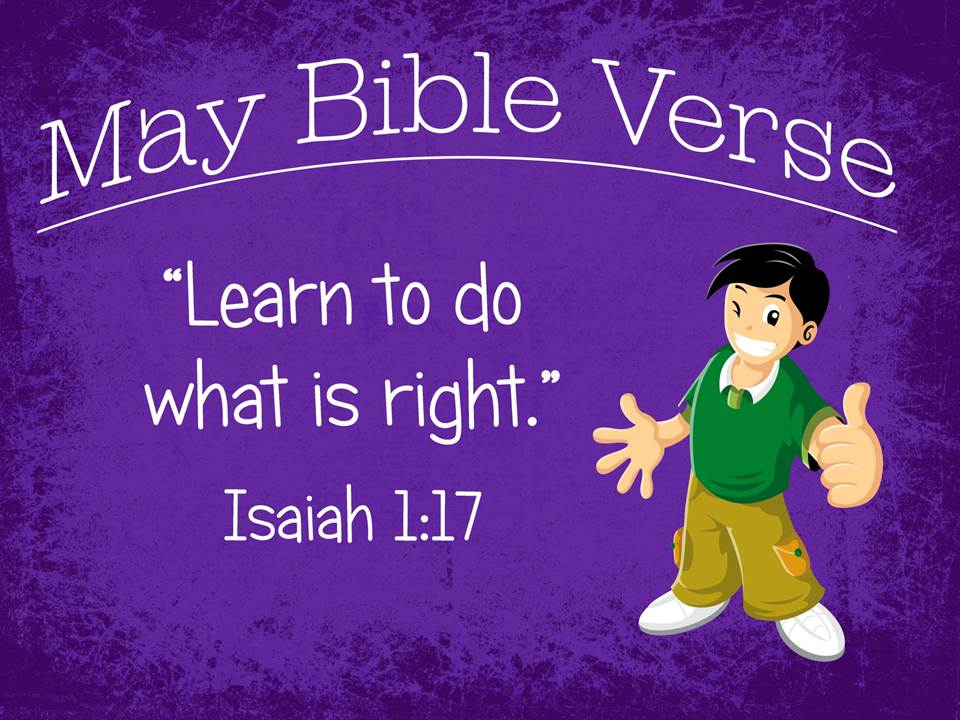 May Bible Verse

“Learn to do what is right.”

Isaiah 1:17